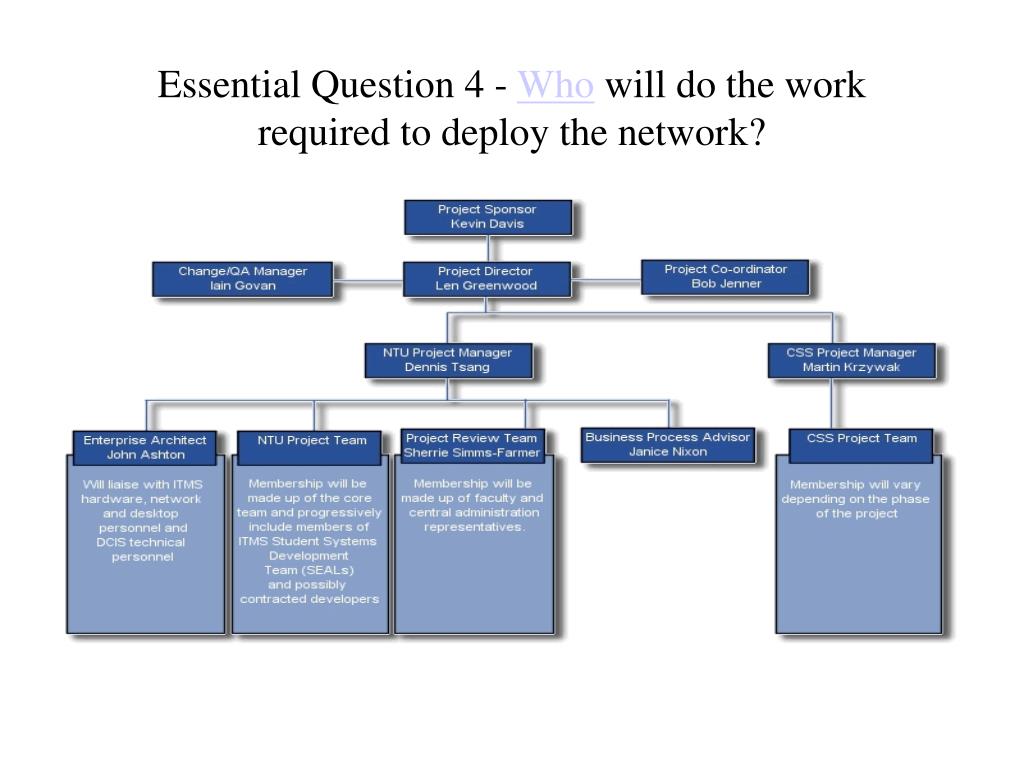 Essential Question 4 - Who will do the work required to deploy the network?

Project Sponsor
Kevin Davis

Change/QA Manager
Iain Govan

Project Director
Len Greenwood

Project Co-ordinator
Bob Jenner

NTU Project Manager
Dennis Tsang

CSS Project Manager
Martin Krzywak

Enterprise Architect
John Ashton

Will liaise with ITMS hardware, network and desktop personnel and DCIS technical personnel

NTU Project Team

Membership will be made up of the core team and progressively include members of ITMS Student Systems Development Team (SEALs) and possibly contracted developers

Project Review Team
Sherrie Simms-Farmer

Membership will be made up of faculty and central administration representatives.

Business Process Advisor
Janice Nixon

CSS Project Team

Membership will vary depending on the phase of the project